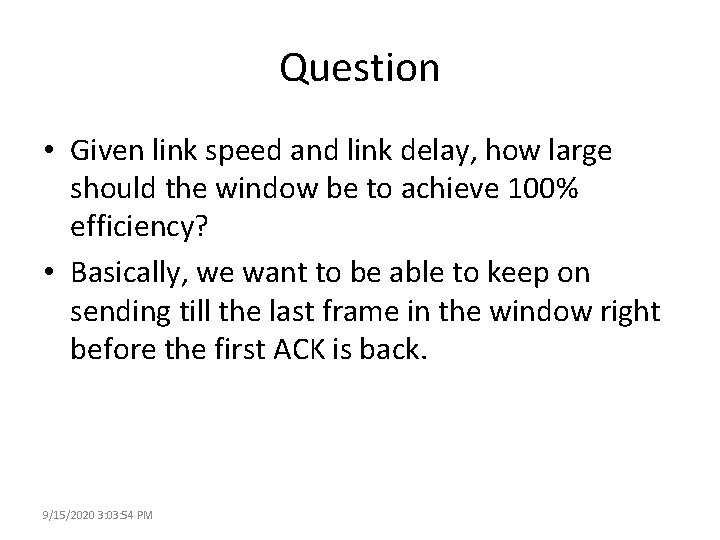 Question

• Given link speed and link delay, how large should the window be to achieve 100% efficiency?

• Basically, we want to be able to keep on sending till the last frame in the window right before the first ACK is back.

9/15/2020 3:03:54 PM